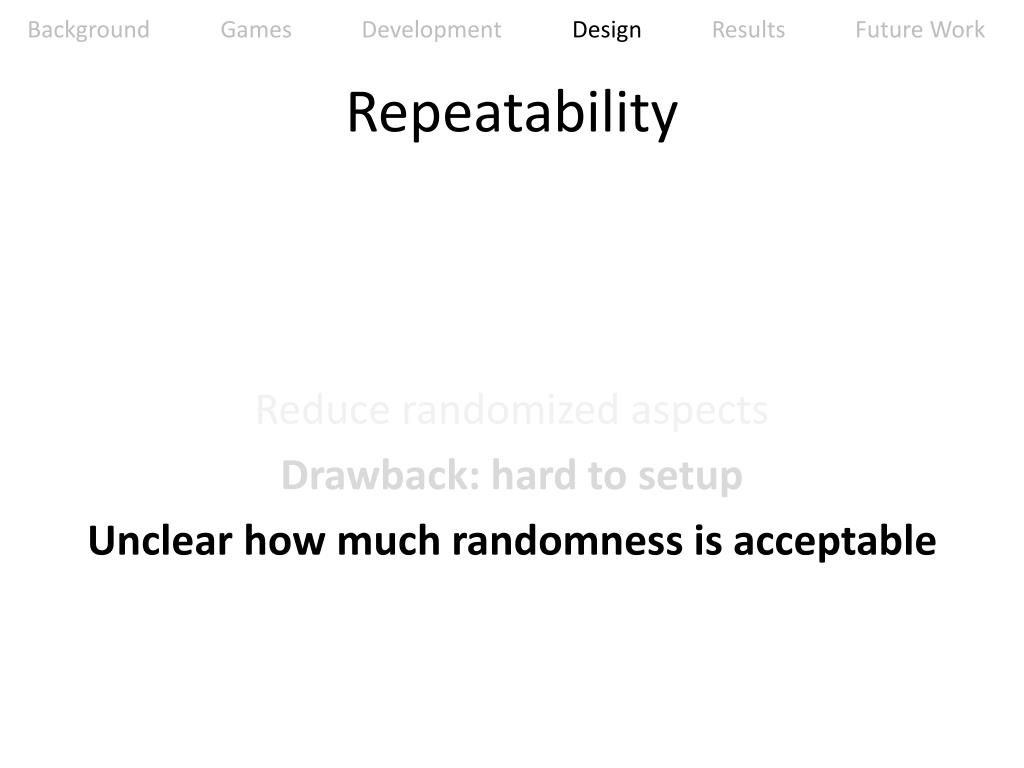 Background Games Development Design Results Future Work

Repeatability

Reduce randomized aspects

Drawback: hard to setup

Unclear how much randomness is acceptable